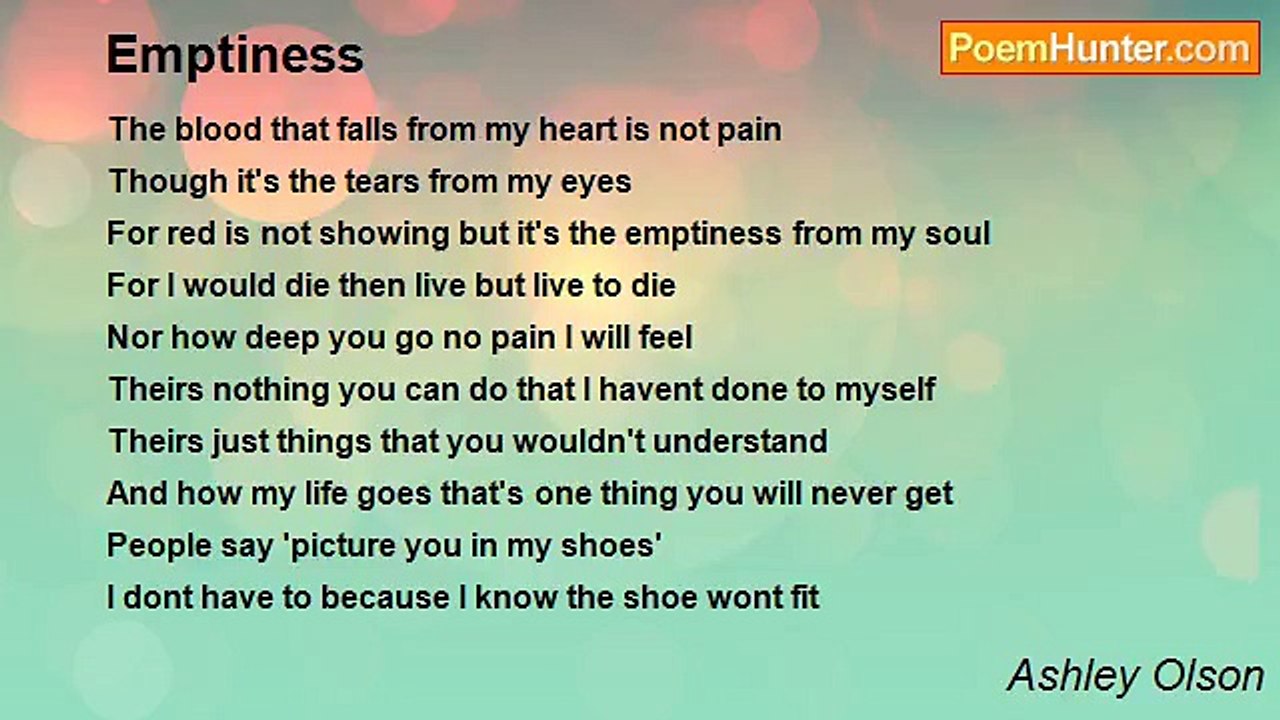 Emptiness

PoemHunter.com

The blood that falls from my heart is not pain
Though it's the tears from my eyes
For red is not showing but it's the emptiness from my soul
For I would die then live but live to die
Nor how deep you go no pain I will feel
Theirs nothing you can do that I havent done to myself
Theirs just things that you wouldn't understand
And how my life goes that's one thing you will never get
People say 'picture you in my shoes'
I dont have to because I know the shoe wont fit

Ashley Olson